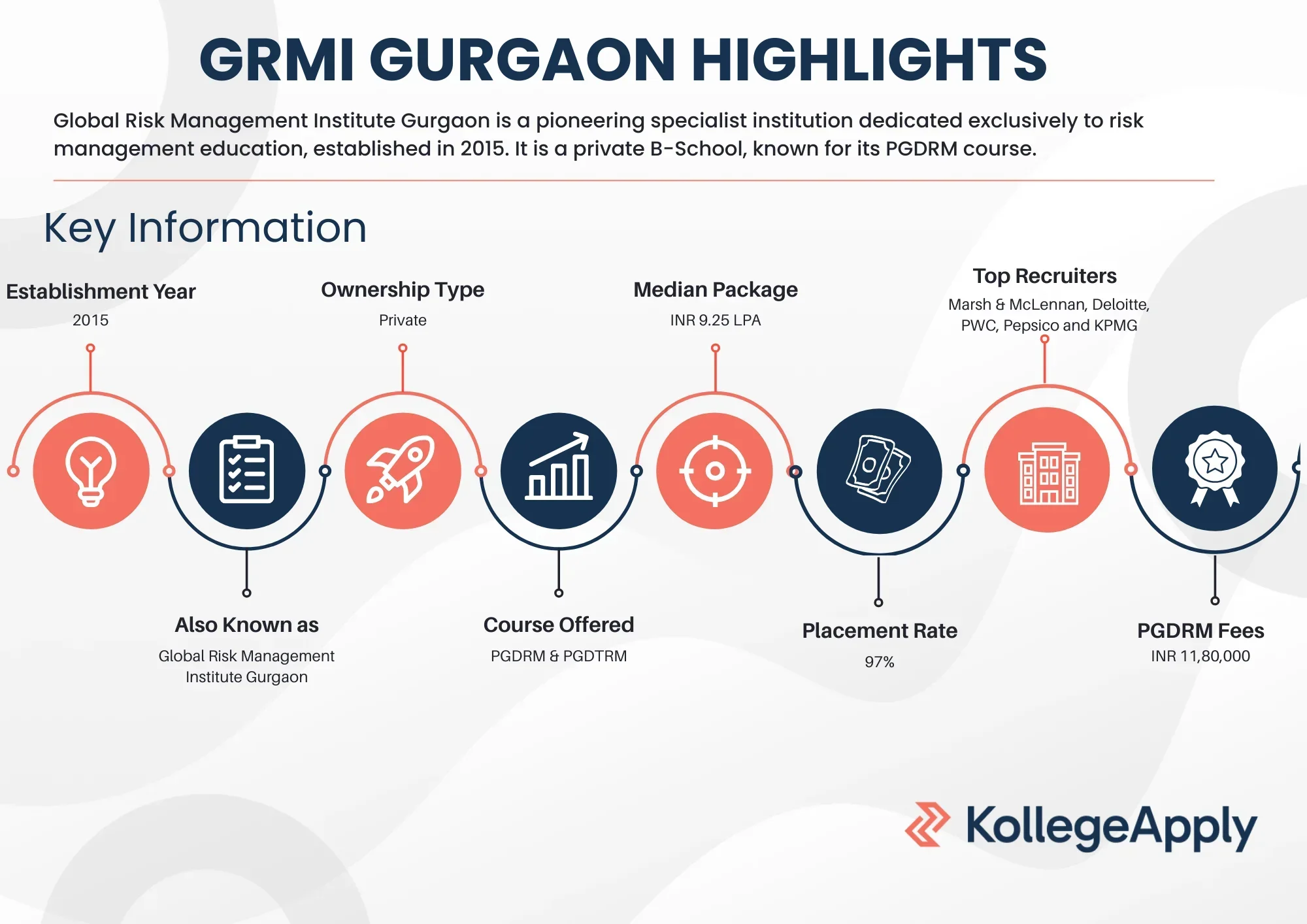 GRMI GURGAON HIGHLIGHTS

Global Risk Management Institute Gurgaon is a pioneering specialist institution dedicated exclusively to risk management education, established in 2015. It is a private B-School, known for its PGDRM course.

Key Information

Establishment Year
2015

Ownership Type
Private

Median Package
INR 9.25 LPA

Top Recruiters
Marsh & McLennan, Deloitte, PWC, Pepsico and KPMG

Also Known as
Global Risk Management Institute Gurgaon

Course Offered
PGDRM & PGDTRM

Placement Rate
97%

PGDRM Fees
INR 11,80,000

KollegeApply